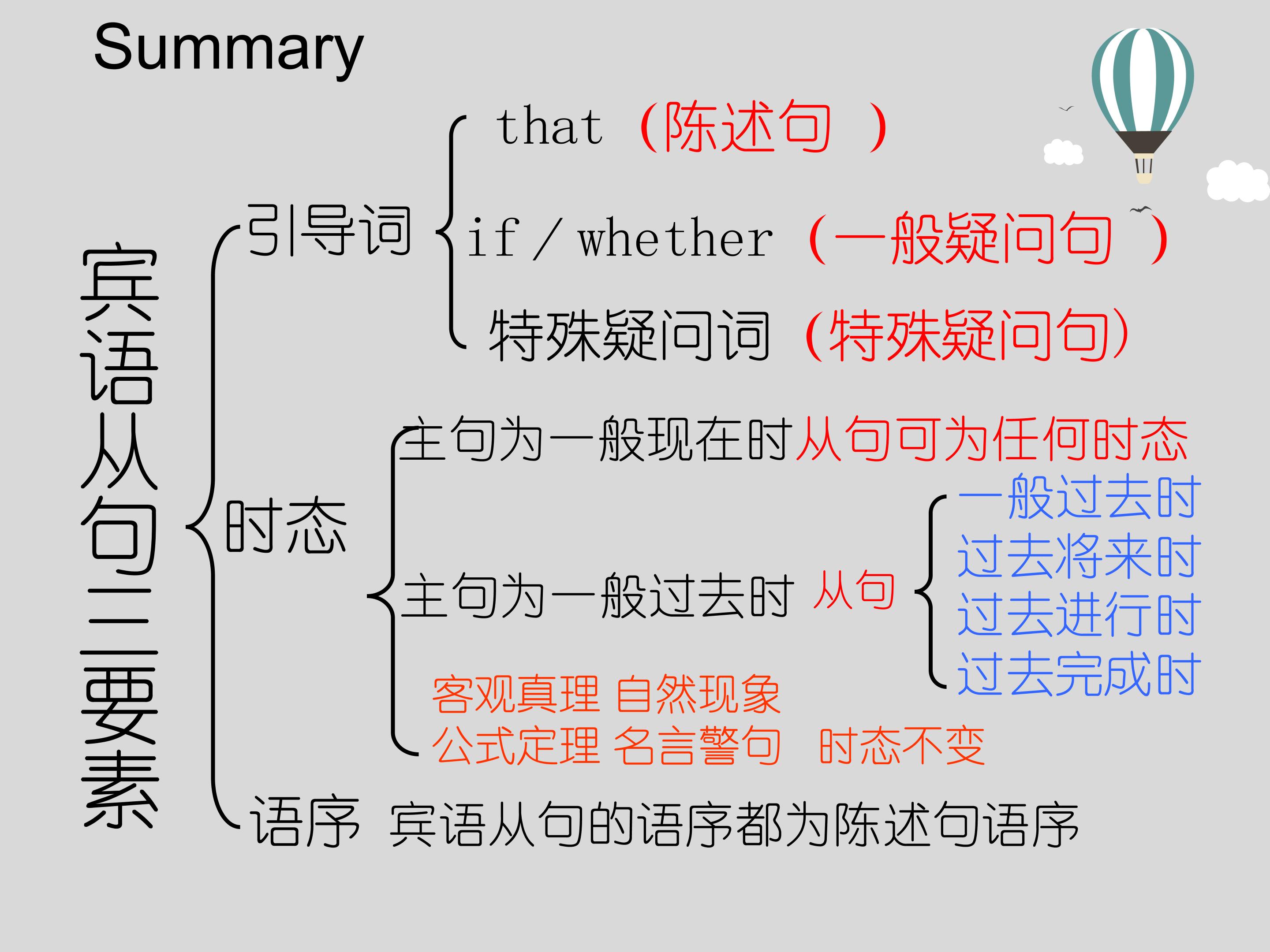 Summary

宾语从句三要素

引导词
that （陈述句 ）
if / whether （一般疑问句 ）
特殊疑问词（特殊疑问句）

时态
主句为一般现在时从句可为任何时态
主句为一般过去时 从句
一般过去时
过去将来时
过去进行时
过去完成时
客观真理 自然现象
公式定理 名言警句 时态不变

语序 宾语从句的语序都为陈述句语序